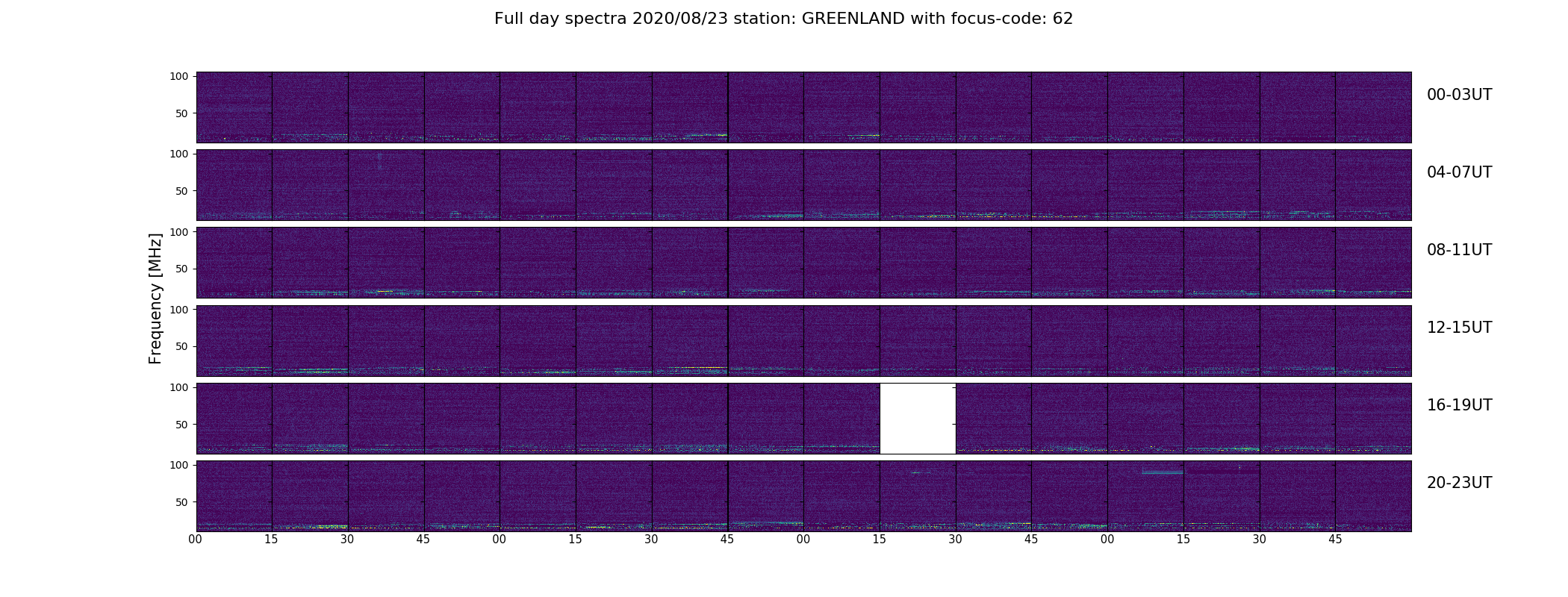 Full day spectra 2020/08/23 station: GREENLAND with focus-code: 62

Frequency [MHz]

100
50
00-03UT

100
50
04-07UT

100
50
08-11UT

100
50
12-15UT

100
50
16-19UT

100
50
20-23UT

00 15 30 45 00 15 30 45 00 15 30 45 00 15 30 45